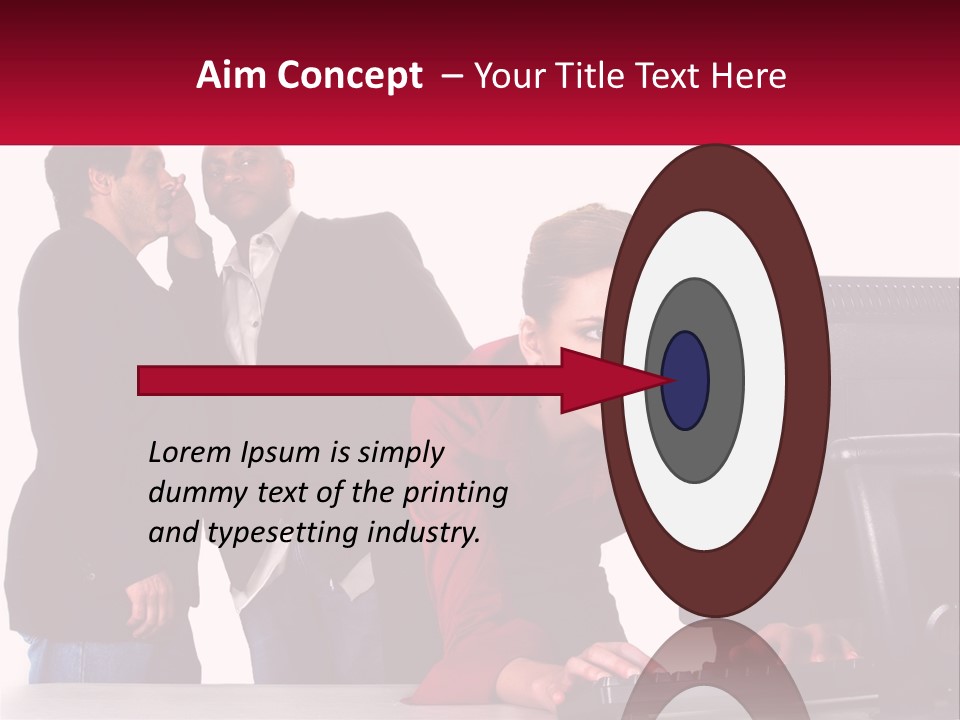 Aim Concept – Your Title Text Here

Lorem Ipsum is simply dummy text of the printing and typesetting industry.